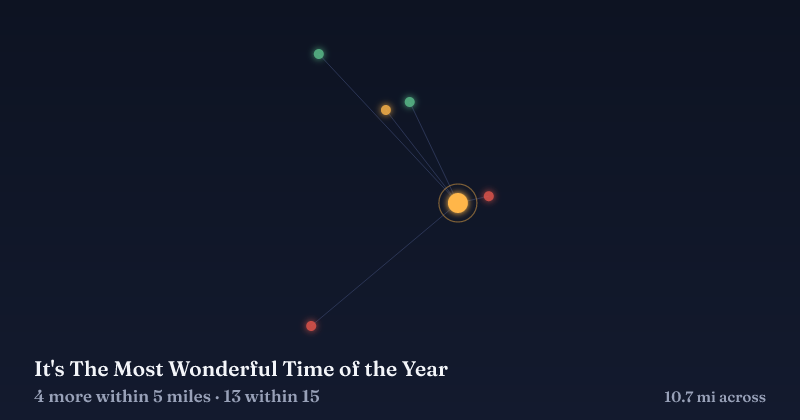 It's The Most Wonderful Time of the Year

4 more within 5 miles · 13 within 15

10.7 mi across